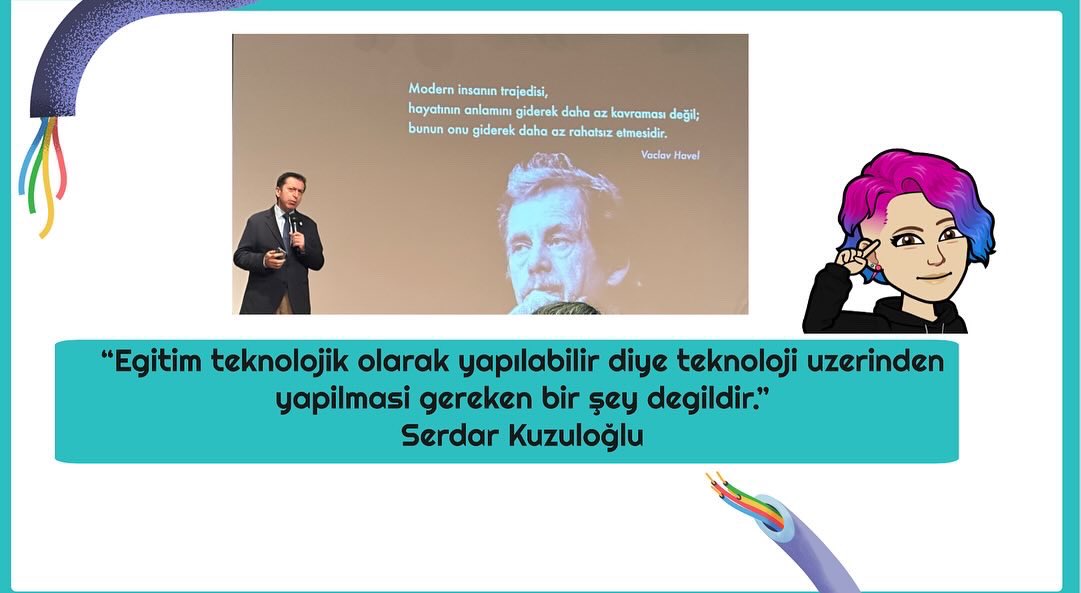 Modern insanın trajedisi,
hayatının anlamını giderek daha az kavraması değil;
bunun onu giderek daha az rahatsız etmesidir.
Vaclav Havel

"Egitim teknolojik olarak yapılabilir diye teknoloji uzerinden yapilmasi gereken bir şey degildir."
Serdar Kuzuloğlu